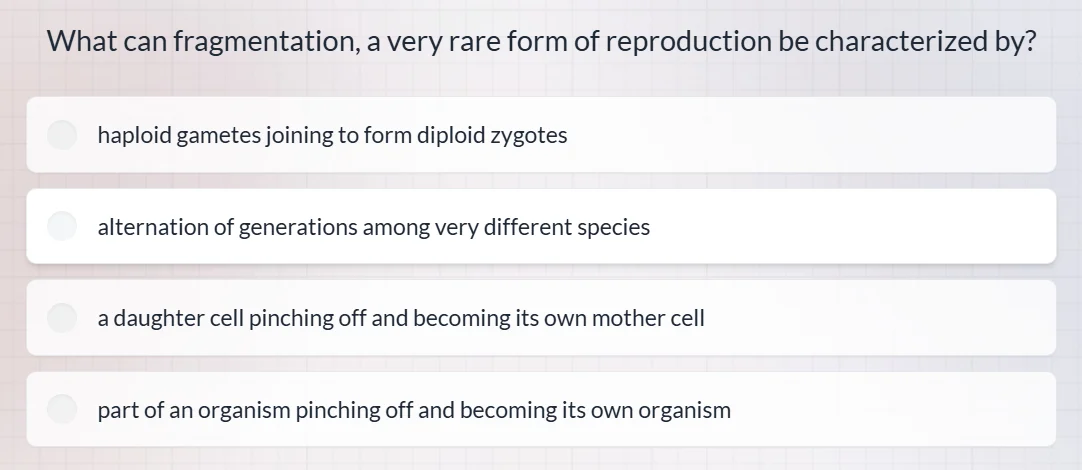 What can fragmentation, a very rare form of reproduction be characterized by?

haploid gametes joining to form diploid zygotes

alternation of generations among very different species

a daughter cell pinching off and becoming its own mother cell

part of an organism pinching off and becoming its own organism